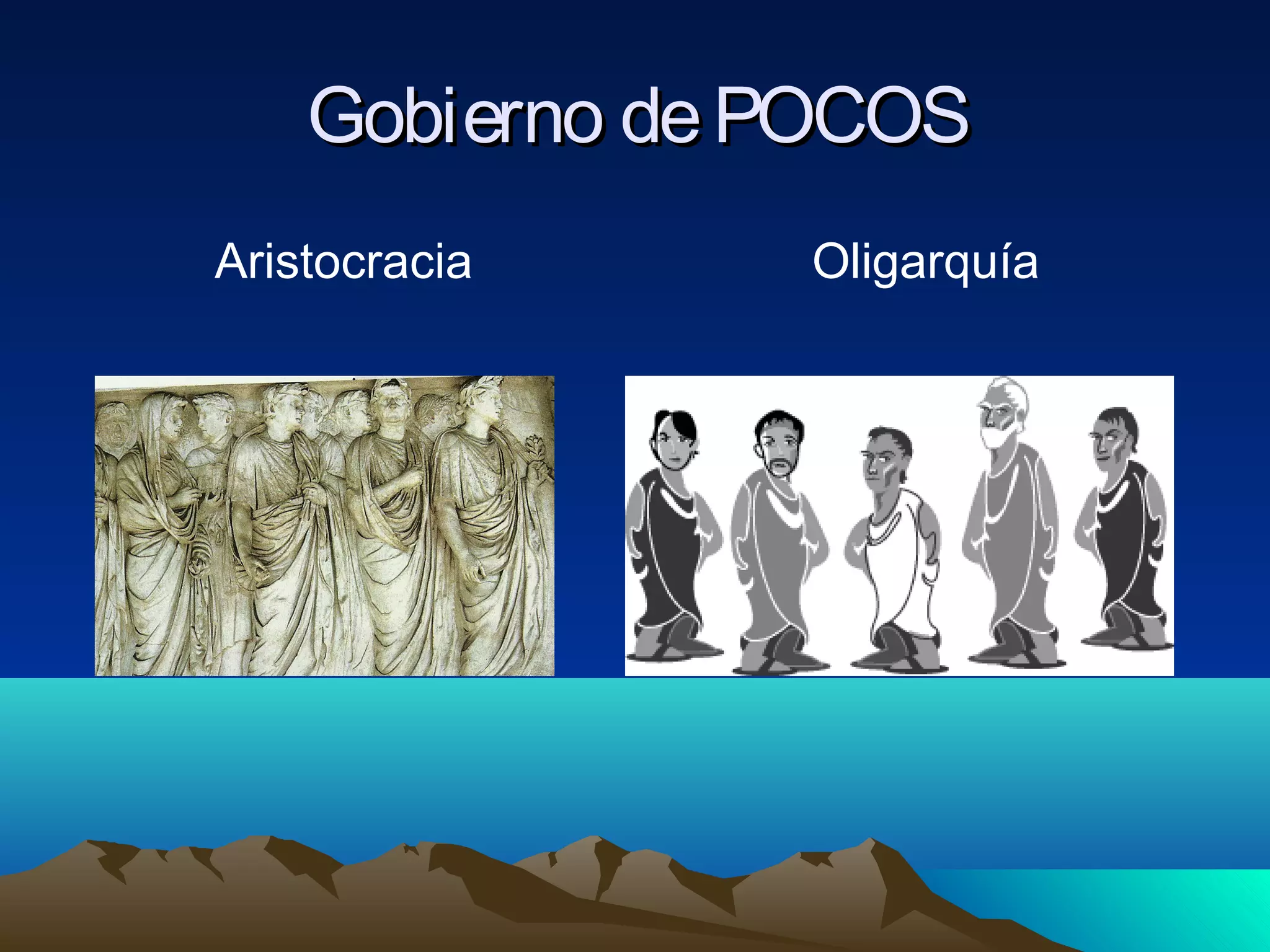 Gobierno de POCOS

Aristocracia

Oligarquía